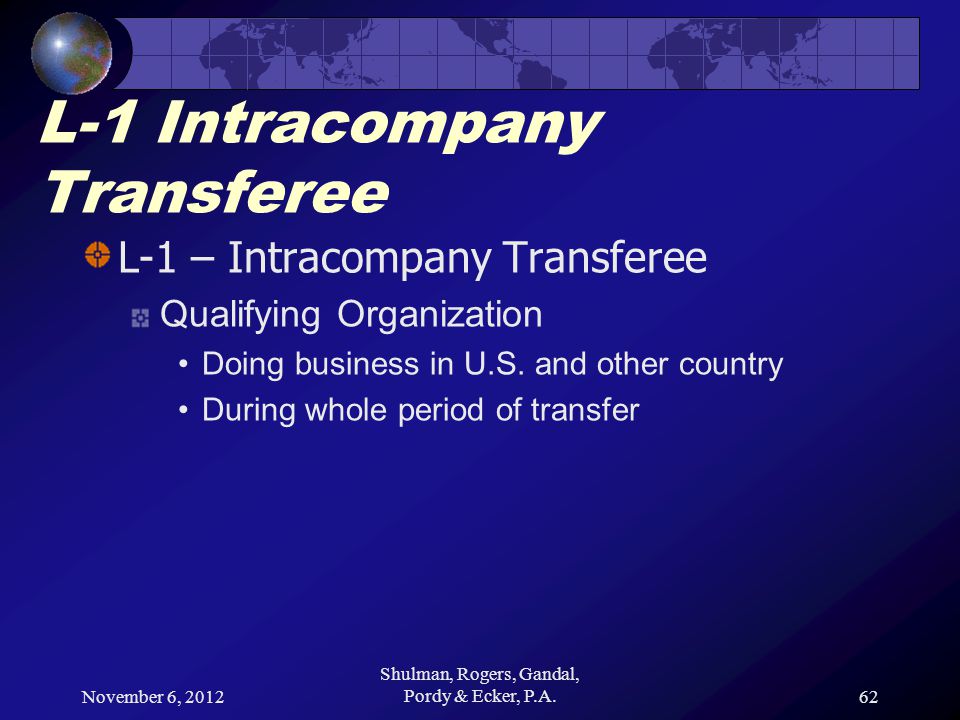 L-1 Intracompany Transferee

L-1 – Intracompany Transferee

Qualifying Organization

• Doing business in U.S. and other country

• During whole period of transfer

November 6, 2012

Shulman, Rogers, Gandal, Pordy & Ecker, P.A.

62